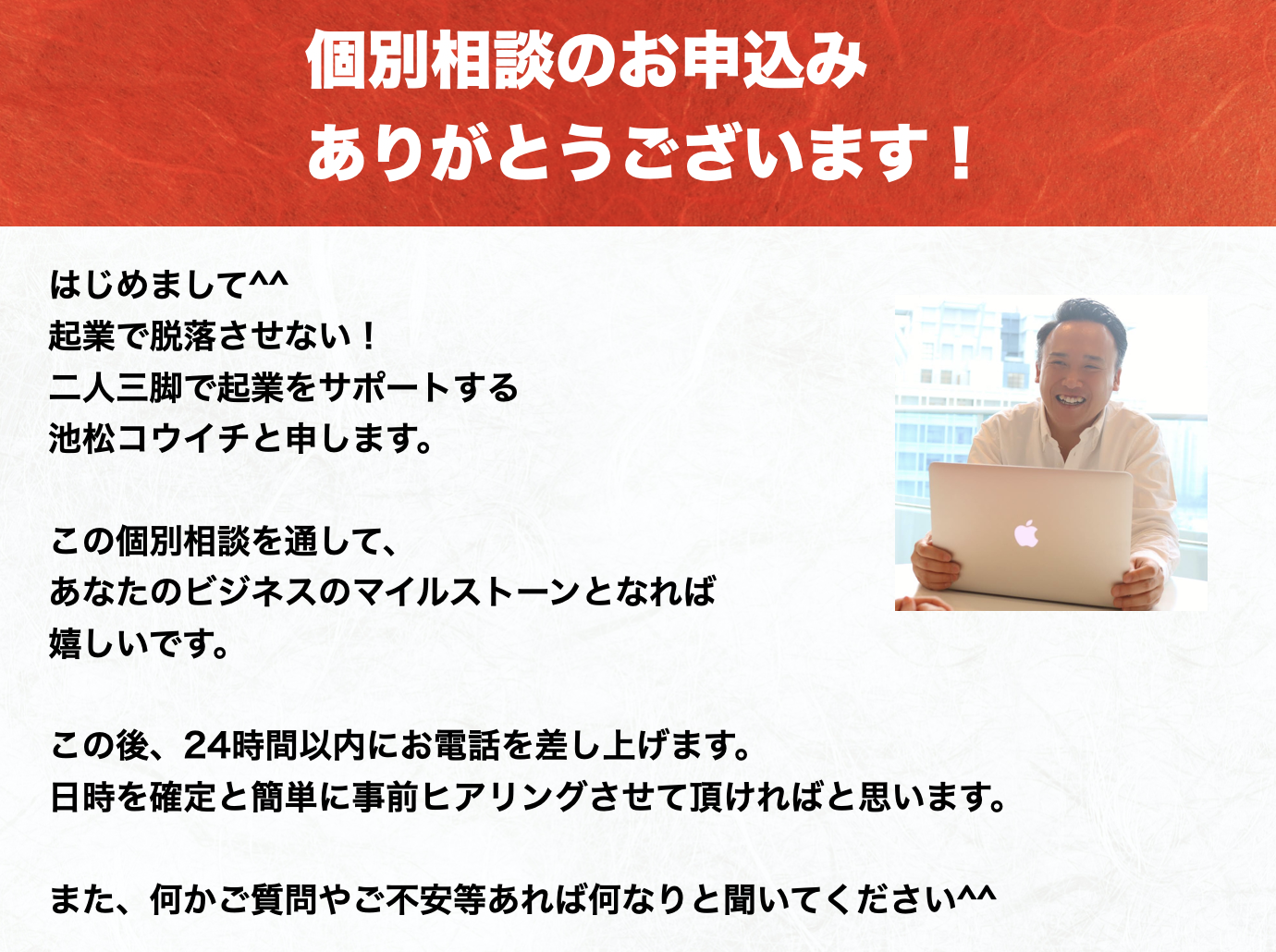 個別相談のお申込み
ありがとうございます！

はじめまして^^
起業で脱落させない！
二人三脚で起業をサポートする
池松コウイチと申します。

この個別相談を通して、
あなたのビジネスのマイルストーンとなれば
嬉しいです。

この後、24時間以内にお電話を差し上げます。
日時を確定と簡単に事前ヒアリングさせて頂ければと思います。

また、何かご質問やご不安等あれば何なりと聞いてください^^